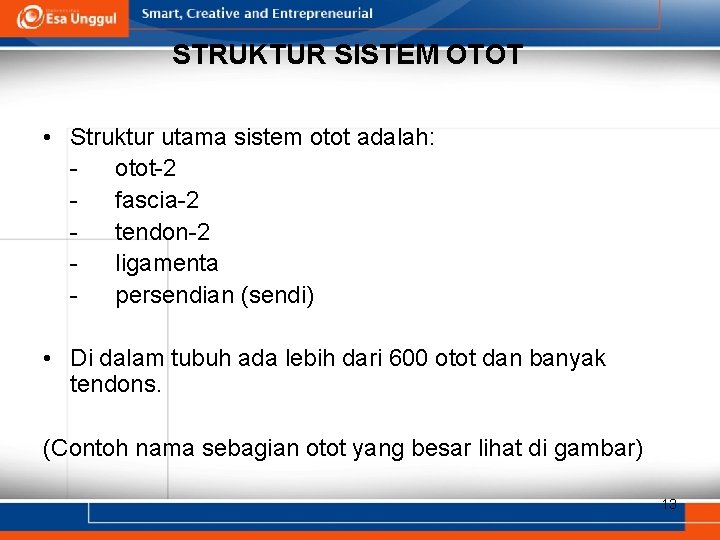 Esa Unggul

Smart, Creative and Entrepreneurial

STRUKTUR SISTEM OTOT

• Struktur utama sistem otot adalah:
- otot-2
- fascia-2
- tendon-2
- ligamenta
- persendian (sendi)

• Di dalam tubuh ada lebih dari 600 otot dan banyak tendons.

(Contoh nama sebagian otot yang besar lihat di gambar)

13